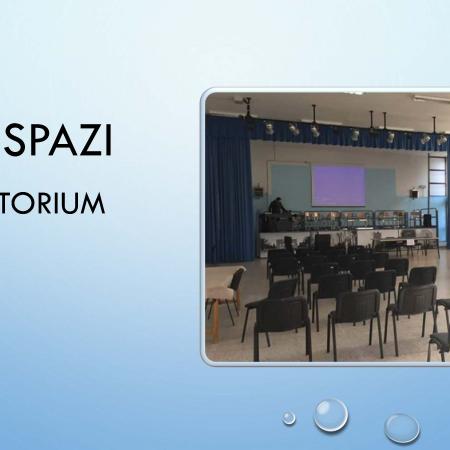 SPAZI

TORIUM